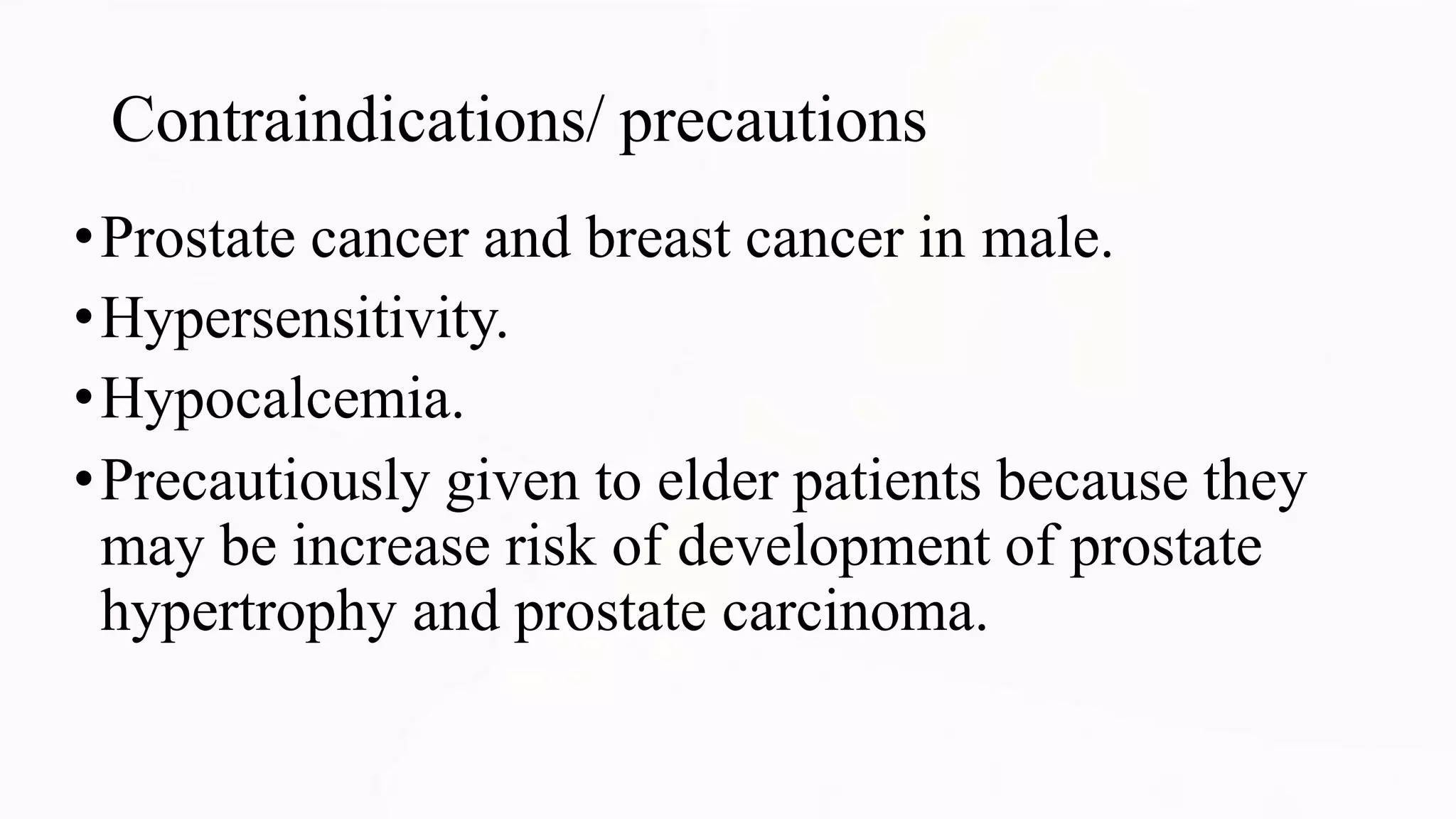 Contraindications/ precautions

• Prostate cancer and breast cancer in male.
• Hypersensitivity.
• Hypocalcemia.
• Precautiously given to elder patients because they may be increase risk of development of prostate hypertrophy and prostate carcinoma.